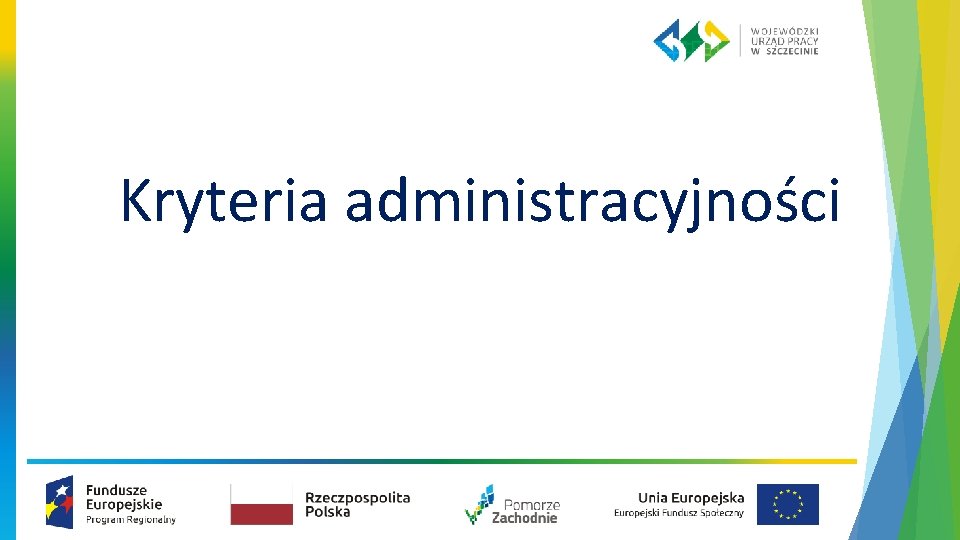 WOJEWÓDZKI URZĄD PRACY W SZCZECINIE

Kryteria administracyjności

Fundusze Europejskie Program Regionalny

Rzeczpospolita Polska

Pomorze Zachodnie

Unia Europejska Europejski Fundusz Społeczny